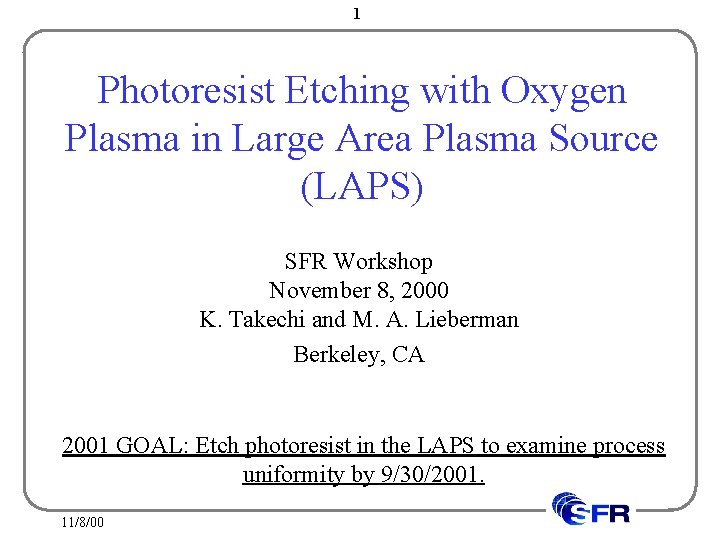 1

Photoresist Etching with Oxygen Plasma in Large Area Plasma Source (LAPS)

SFR Workshop
November 8, 2000
K. Takechi and M. A. Lieberman
Berkeley, CA

2001 GOAL: Etch photoresist in the LAPS to examine process uniformity by 9/30/2001.

11/8/00

SFR